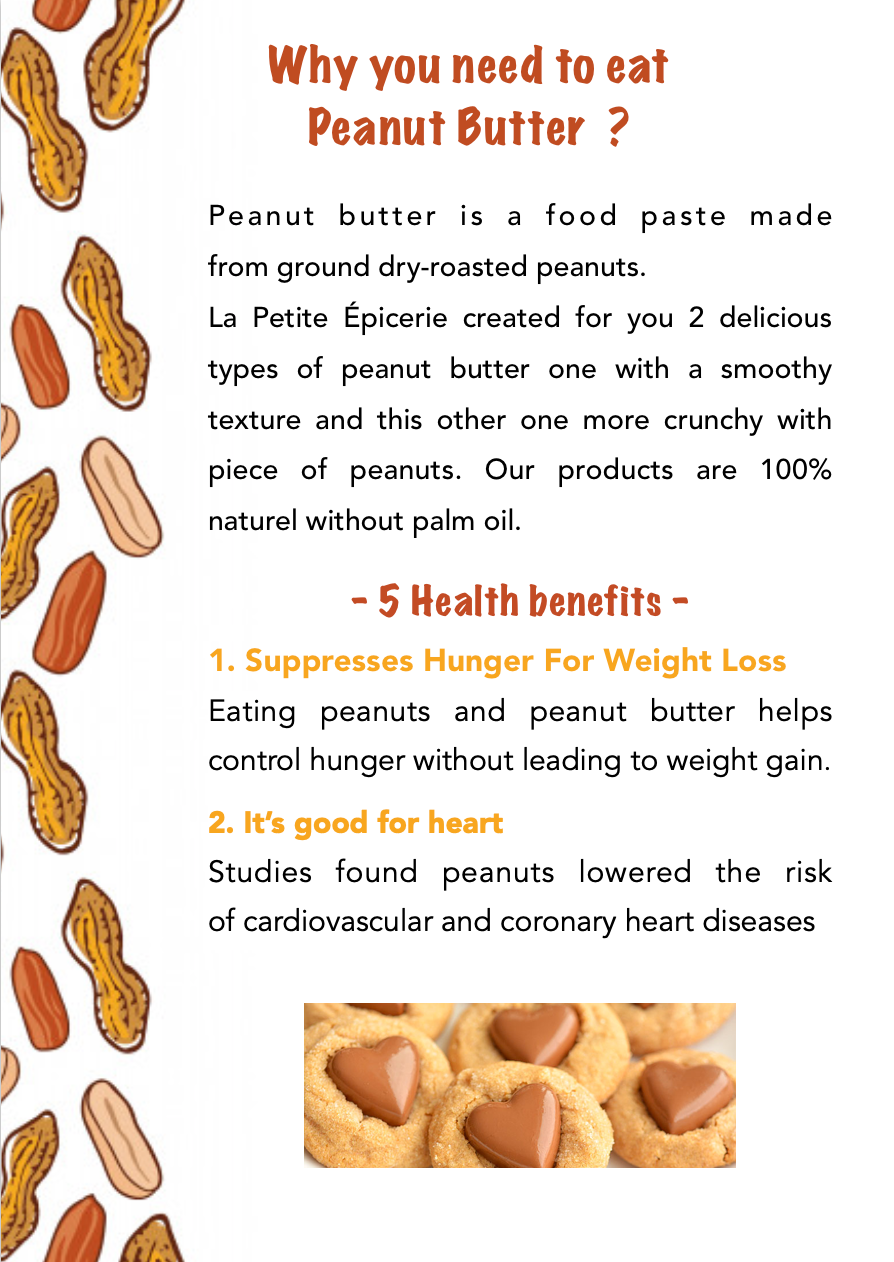 Why you need to eat Peanut Butter ?

Peanut butter is a food paste made from ground dry-roasted peanuts.
La Petite Épicerie created for you 2 delicious types of peanut butter one with a smoothy texture and this other one more crunchy with piece of peanuts. Our products are 100% naturel without palm oil.

- 5 Health benefits -

1. Suppresses Hunger For Weight Loss
Eating peanuts and peanut butter helps control hunger without leading to weight gain.

2. It's good for heart
Studies found peanuts lowered the risk of cardiovascular and coronary heart diseases